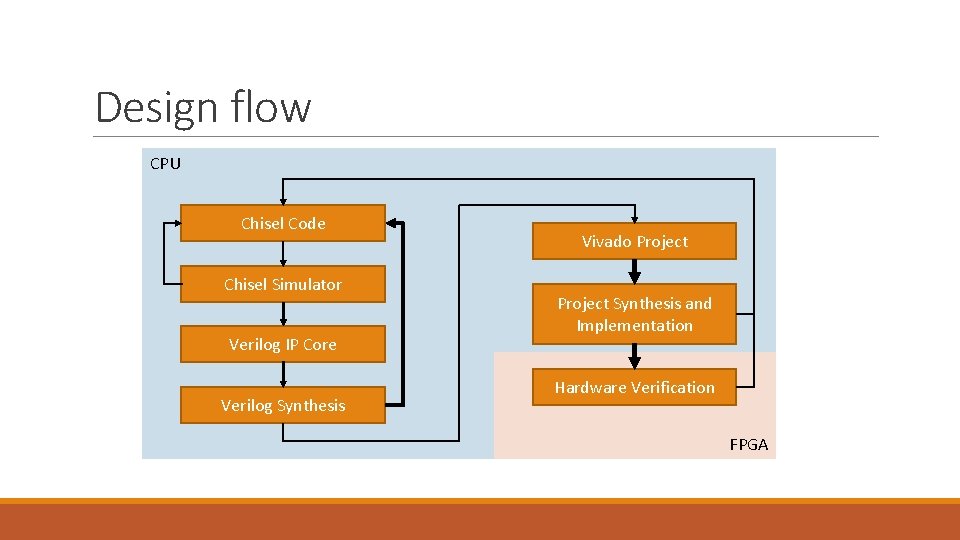 Design flow

CPU

Chisel Code

Chisel Simulator

Verilog IP Core

Verilog Synthesis

Vivado Project

Project Synthesis and Implementation

Hardware Verification

FPGA